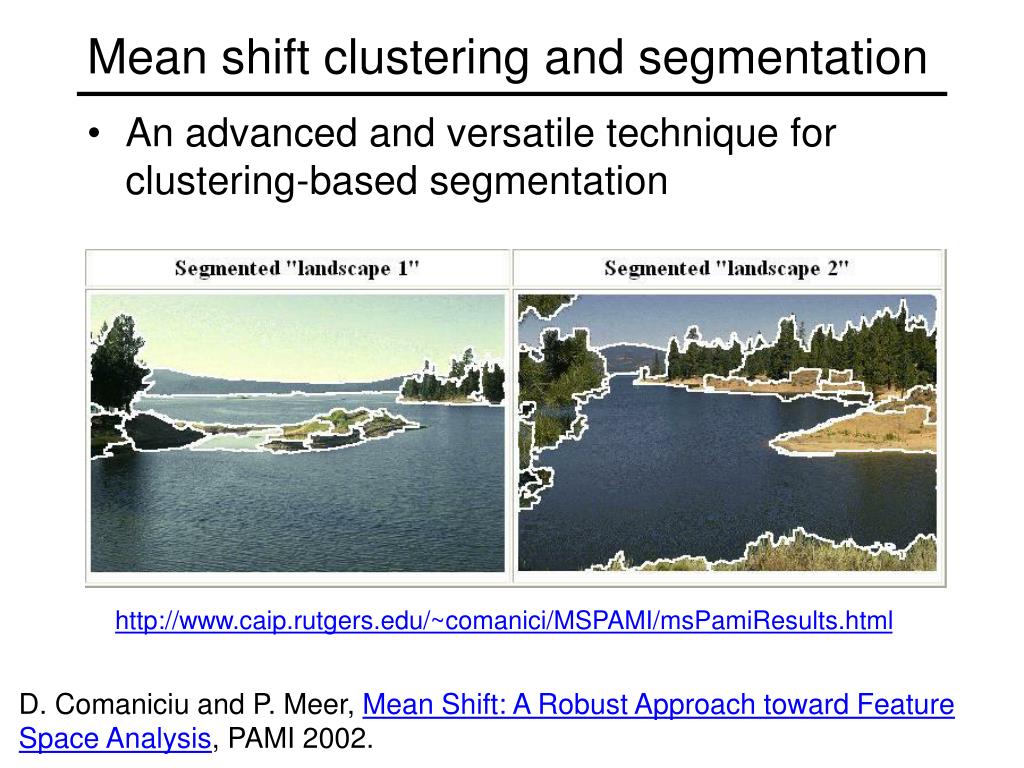 Mean shift clustering and segmentation

• An advanced and versatile technique for clustering-based segmentation

Segmented "landscape 1"

Segmented "landscape 2"

http://www.caip.rutgers.edu/~comanici/MSPAMI/msPamiResults.html

D. Comaniciu and P. Meer, Mean Shift: A Robust Approach toward Feature Space Analysis, PAMI 2002.